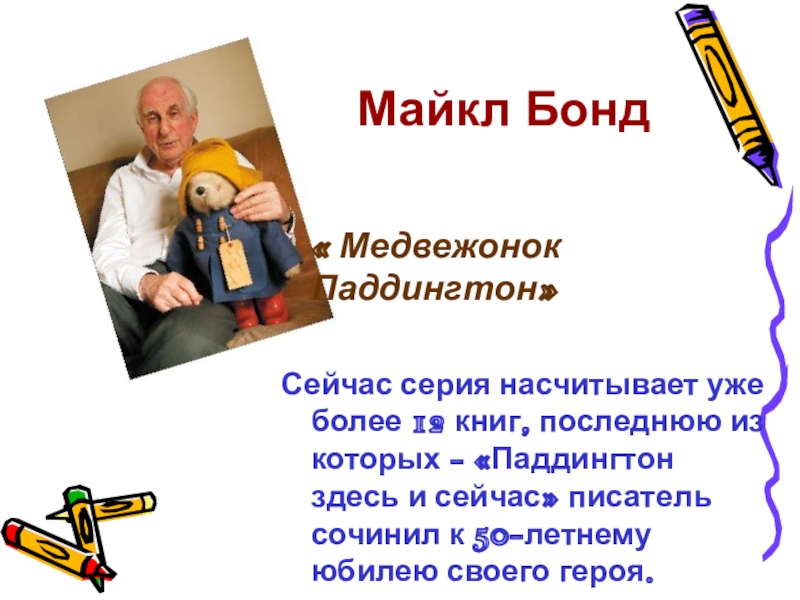 Майкл Бонд

« Медвежонок Паддингтон»

Сейчас серия насчитывает уже более 12 книг, последнюю из которых – «Паддингтон здесь и сейчас» писатель сочинил к 50-летнему юбилею своего героя.